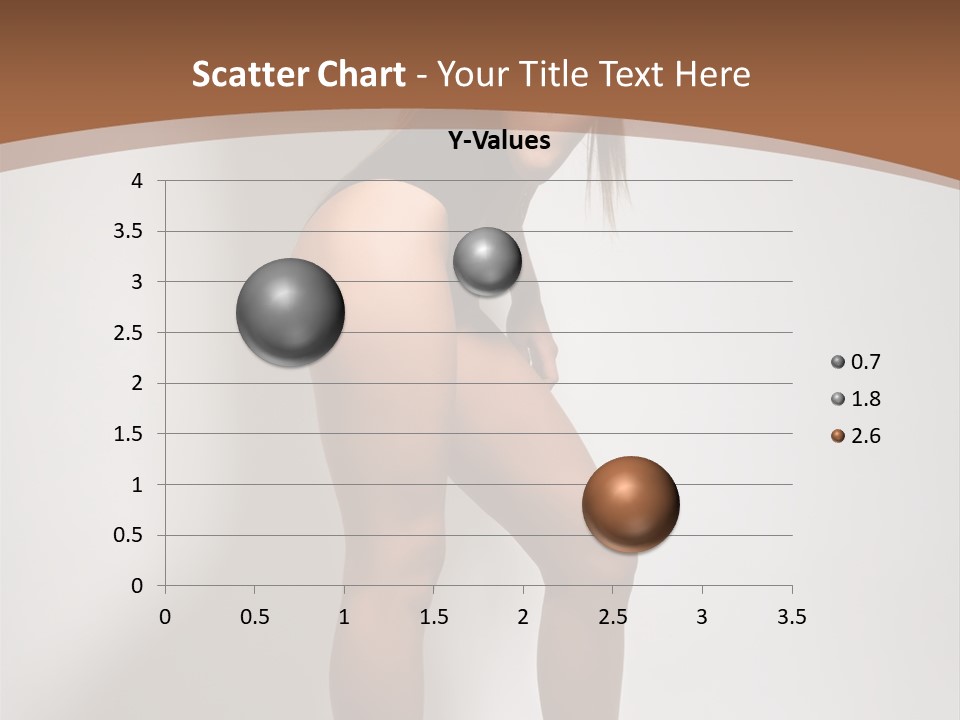 Scatter Chart - Your Title Text Here

Y-Values

4
3.5
3
2.5
2
1.5
1
0.5
0

0 0.5 1 1.5 2 2.5 3 3.5

0.7
1.8
2.6